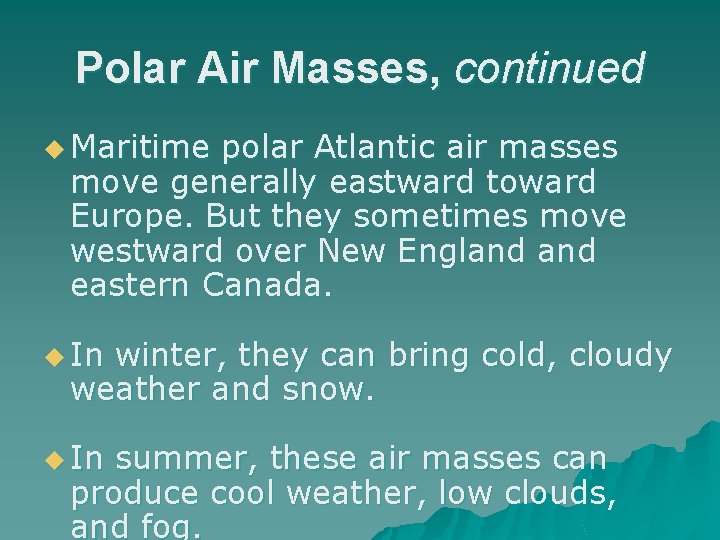 Polar Air Masses, continued

Maritime polar Atlantic air masses move generally eastward toward Europe. But they sometimes move westward over New England and eastern Canada.

In winter, they can bring cold, cloudy weather and snow.

In summer, these air masses can produce cool weather, low clouds, and fog.